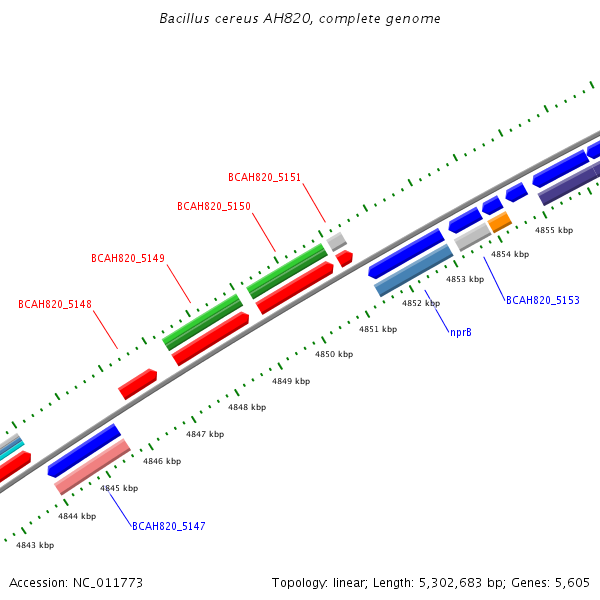 Bacillus cereus AH820, complete genome

BCAH820_5151
BCAH820_5150
BCAH820_5149
BCAH820_5148

4855 kbp
4854 kbp
4853 kbp
BCAH820_5153
4852 kbp
nprB
4851 kbp
4850 kbp
4849 kbp
4848 kbp
4847 kbp
4846 kbp
4845 kbp
4844 kbp
BCAH820_5147
4843 kbp

Accession: NC_011773

Topology: linear; Length: 5,302,683 bp; Genes: 5,605